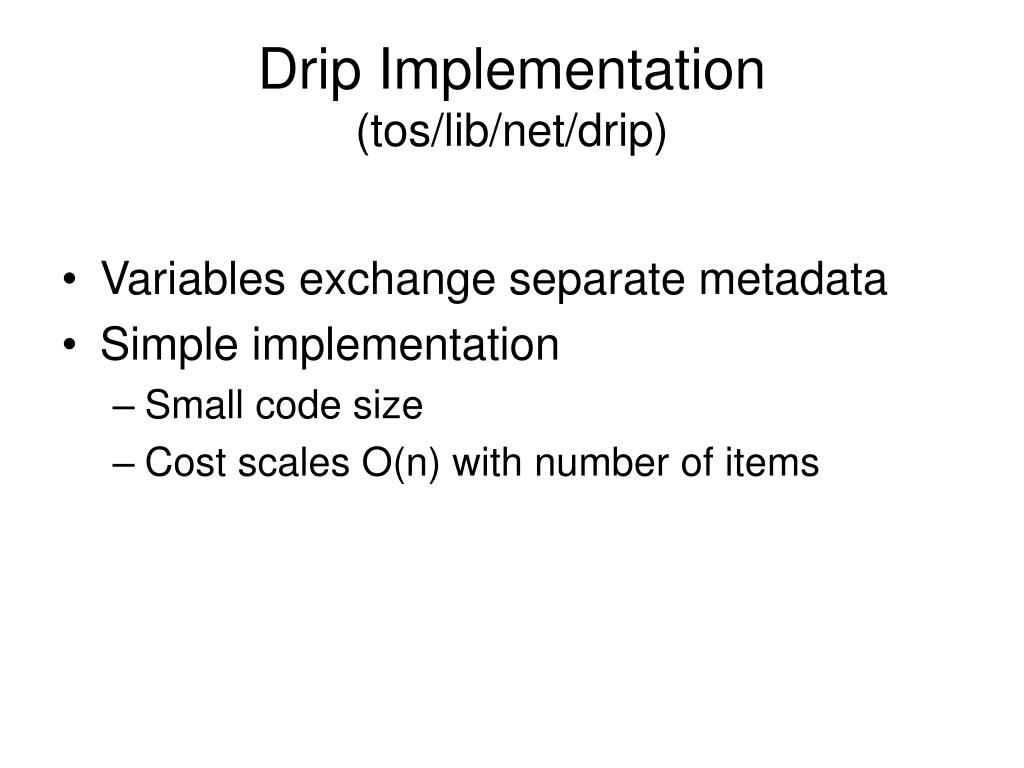 Drip Implementation
(tos/lib/net/drip)

• Variables exchange separate metadata
• Simple implementation
– Small code size
– Cost scales O(n) with number of items